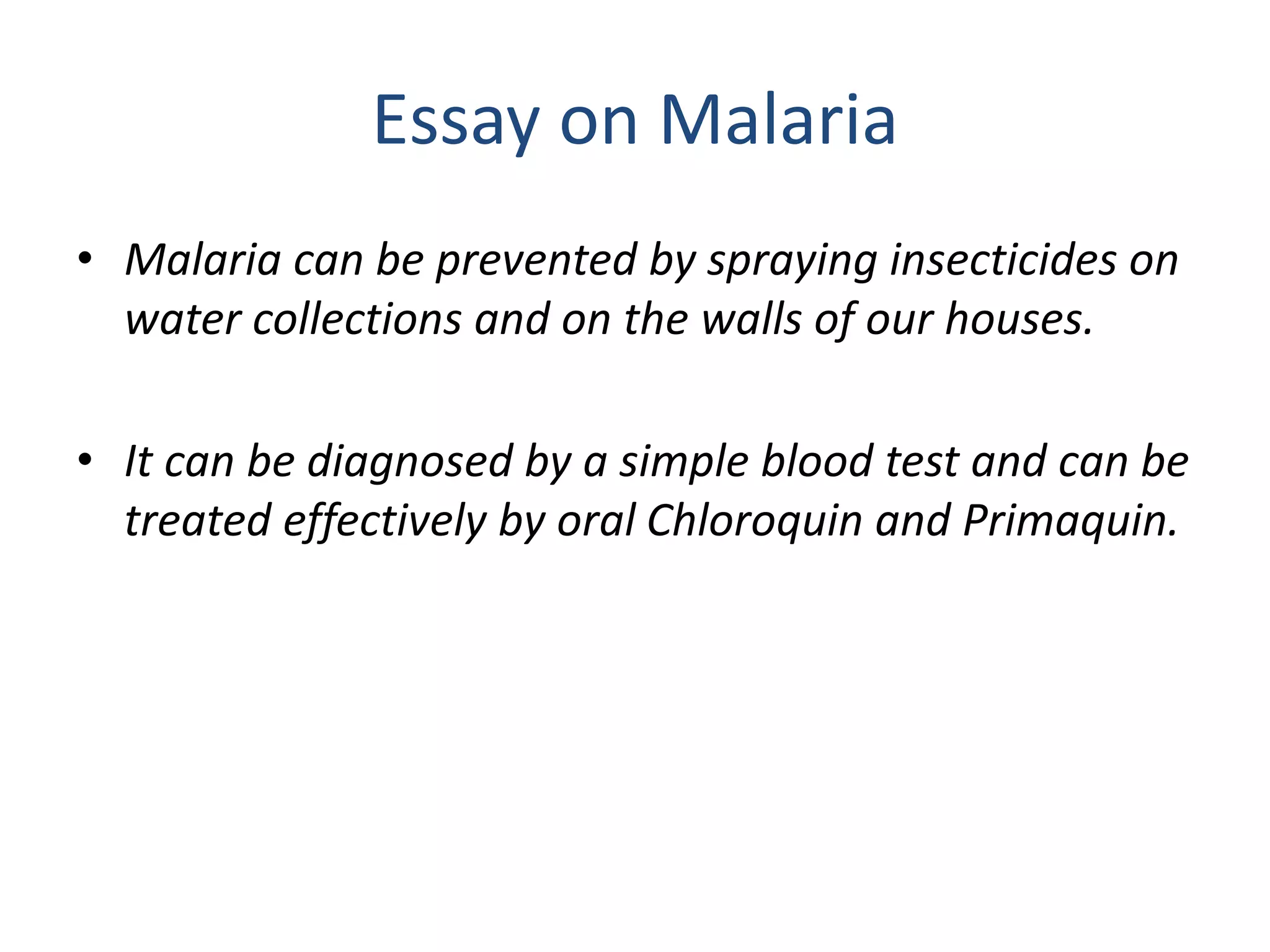 Essay on Malaria

• Malaria can be prevented by spraying insecticides on water collections and on the walls of our houses.

• It can be diagnosed by a simple blood test and can be treated effectively by oral Chloroquin and Primaquin.